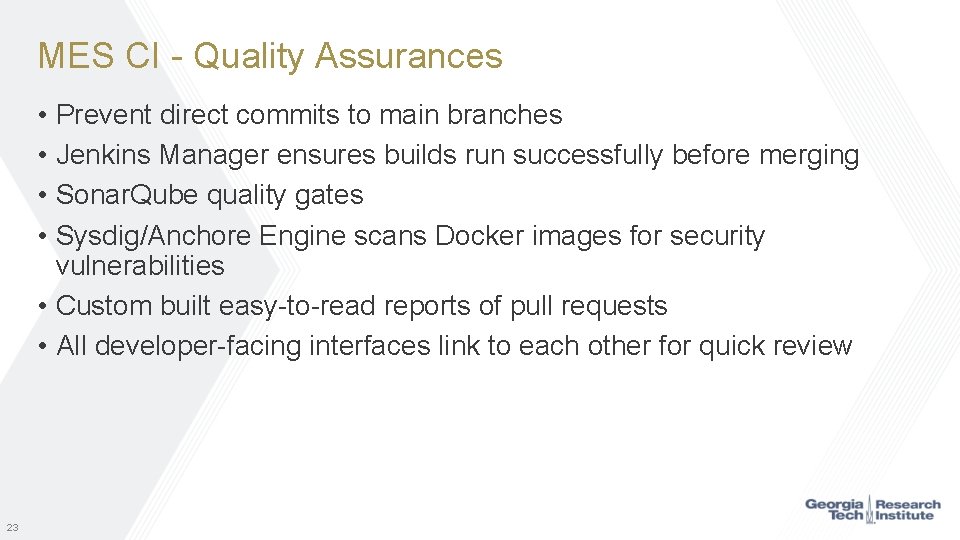 MES CI - Quality Assurances

• Prevent direct commits to main branches
• Jenkins Manager ensures builds run successfully before merging
• SonarQube quality gates
• Sysdig/Anchore Engine scans Docker images for security vulnerabilities
• Custom built easy-to-read reports of pull requests
• All developer-facing interfaces link to each other for quick review

23

Georgia Tech Research Institute